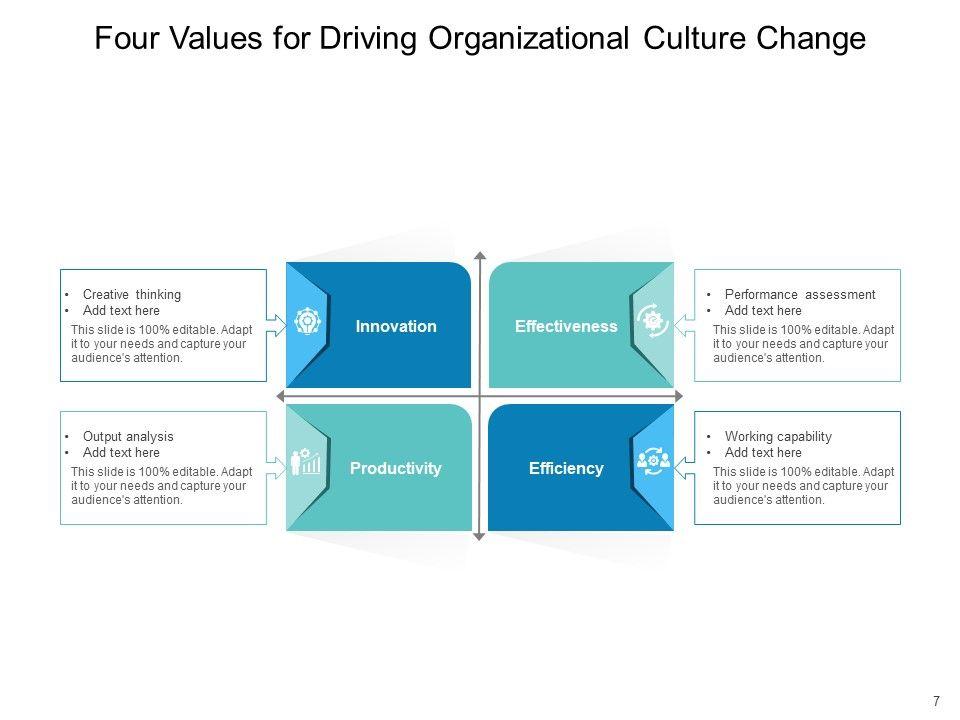 Four Values for Driving Organizational Culture Change

• Creative thinking
• Add text here
This slide is 100% editable. Adapt it to your needs and capture your audience's attention.

Innovation

Effectiveness

• Performance assessment
• Add text here
This slide is 100% editable. Adapt it to your needs and capture your audience's attention.

• Output analysis
• Add text here
This slide is 100% editable. Adapt it to your needs and capture your audience's attention.

Productivity

Efficiency

• Working capability
• Add text here
This slide is 100% editable. Adapt it to your needs and capture your audience's attention.

7